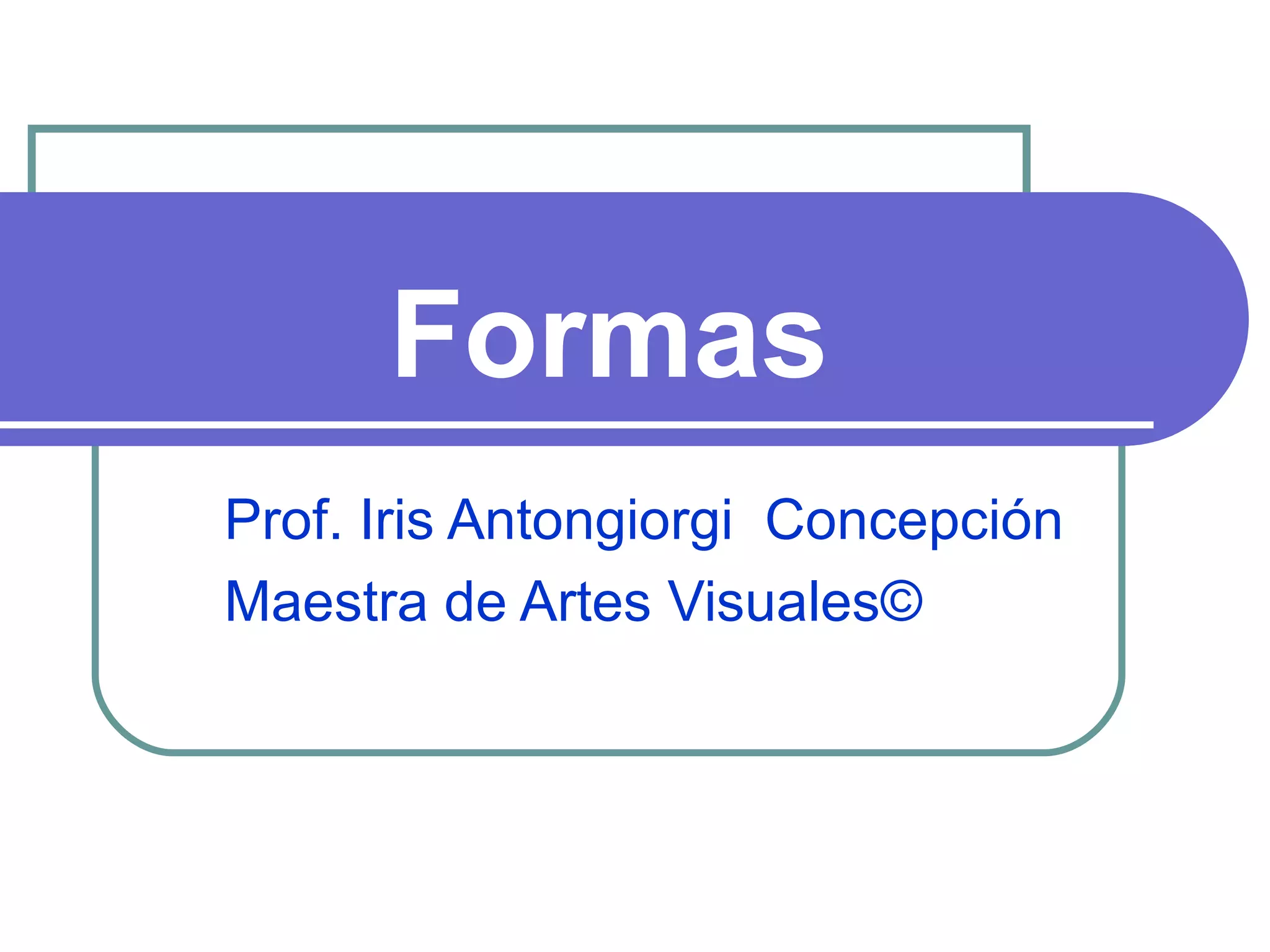 Formas

Prof. Iris Antongiorgi Concepción
Maestra de Artes Visuales©